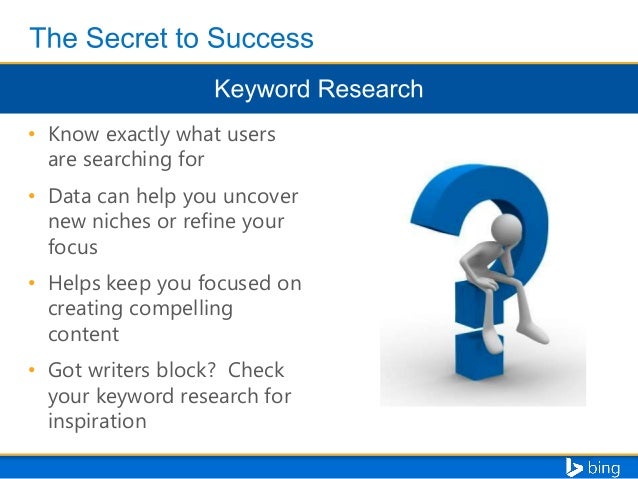 The Secret to Success

Keyword Research

• Know exactly what users are searching for

• Data can help you uncover new niches or refine your focus

• Helps keep you focused on creating compelling content

• Got writers block?  Check your keyword research for inspiration

bing